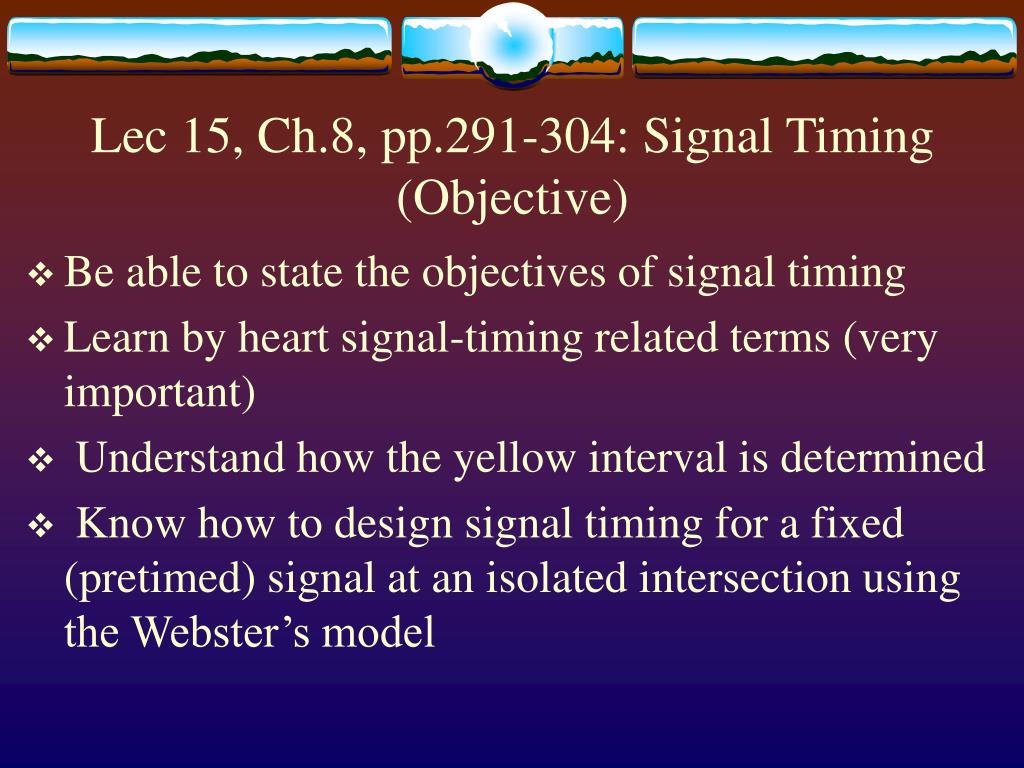 Lec 15, Ch.8, pp.291-304: Signal Timing (Objective)

❖ Be able to state the objectives of signal timing

❖ Learn by heart signal-timing related terms (very important)

❖ Understand how the yellow interval is determined

❖ Know how to design signal timing for a fixed (pretimed) signal at an isolated intersection using the Webster's model